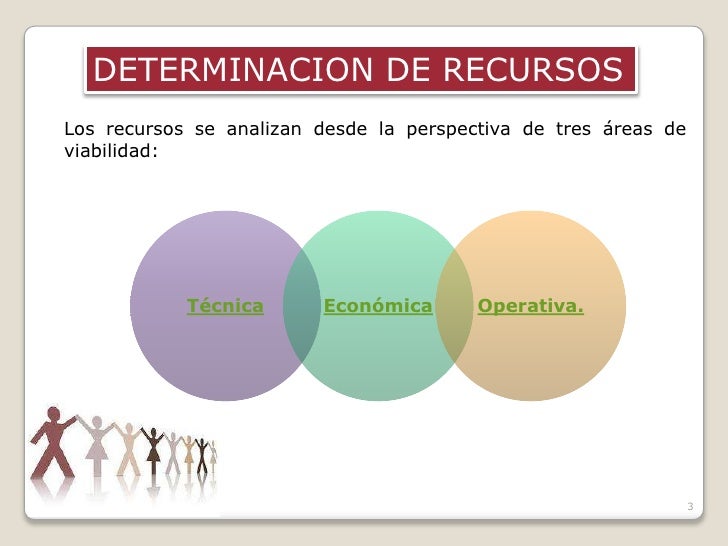 DETERMINACION DE RECURSOS

Los recursos se analizan desde la perspectiva de tres áreas de viabilidad:

Técnica

Económica

Operativa.

3